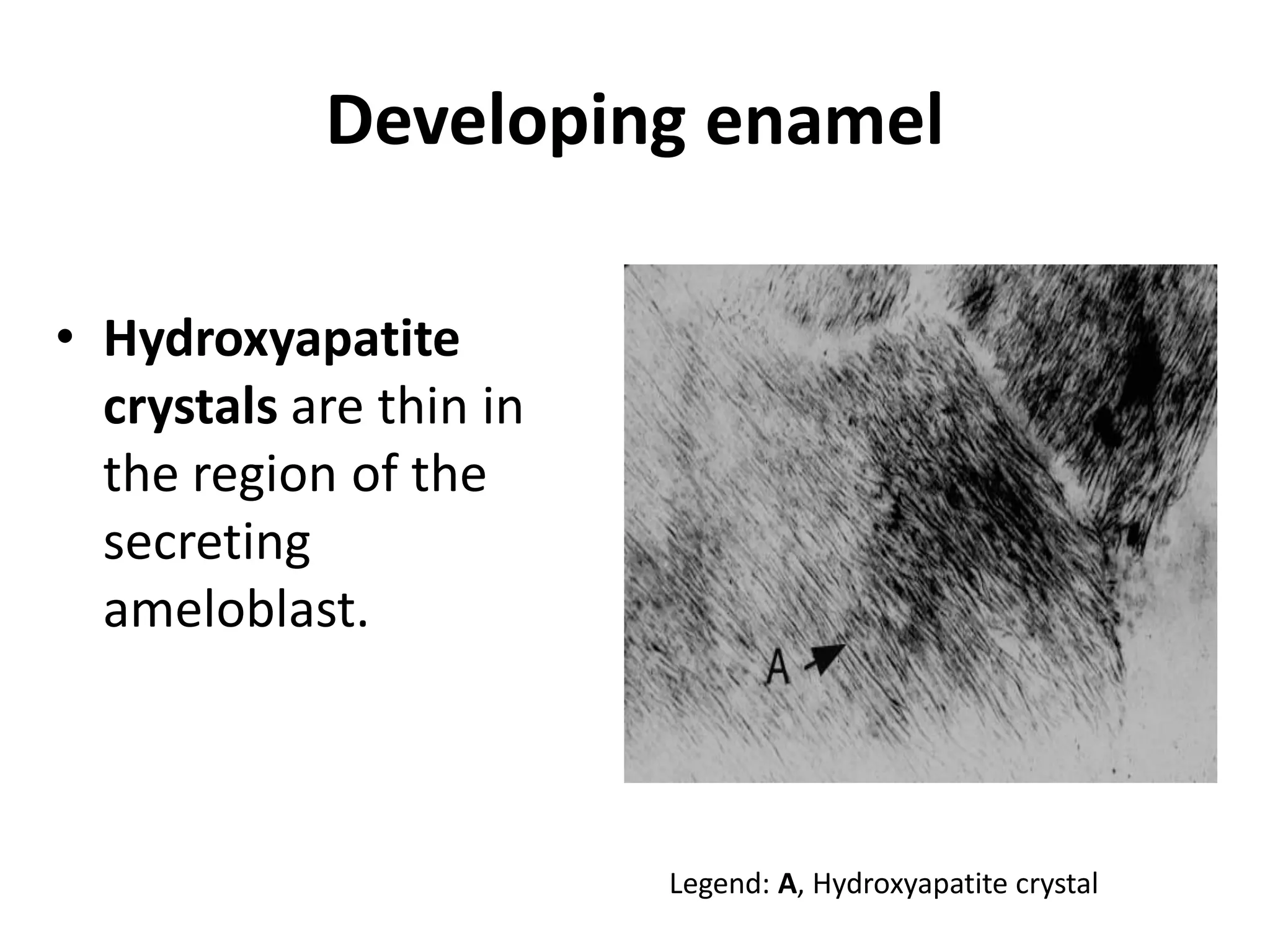 Developing enamel

• Hydroxyapatite crystals are thin in the region of the secreting ameloblast.

A

Legend: A, Hydroxyapatite crystal